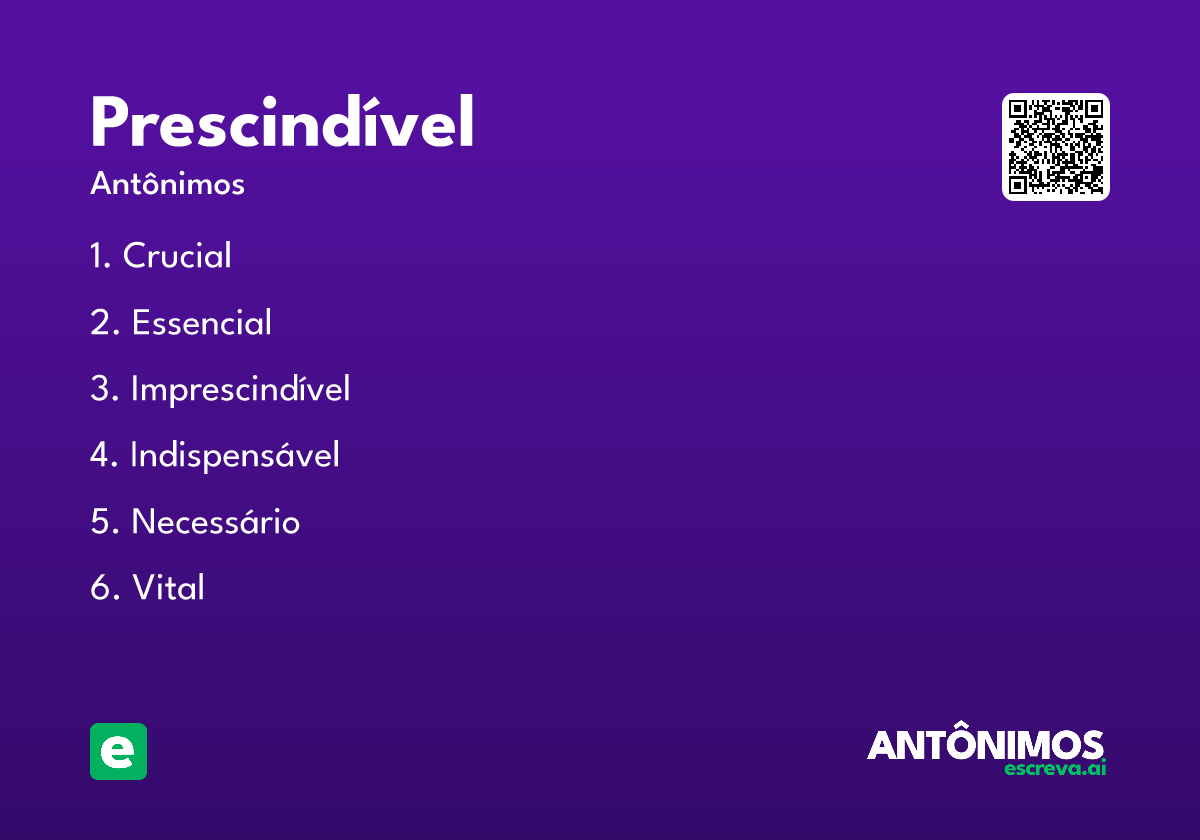 Prescindível

Antônimos

1. Crucial

2. Essencial

3. Imprescindível

4. Indispensável

5. Necessário

6. Vital

e

ANTÔNIMOS
escreva.ai